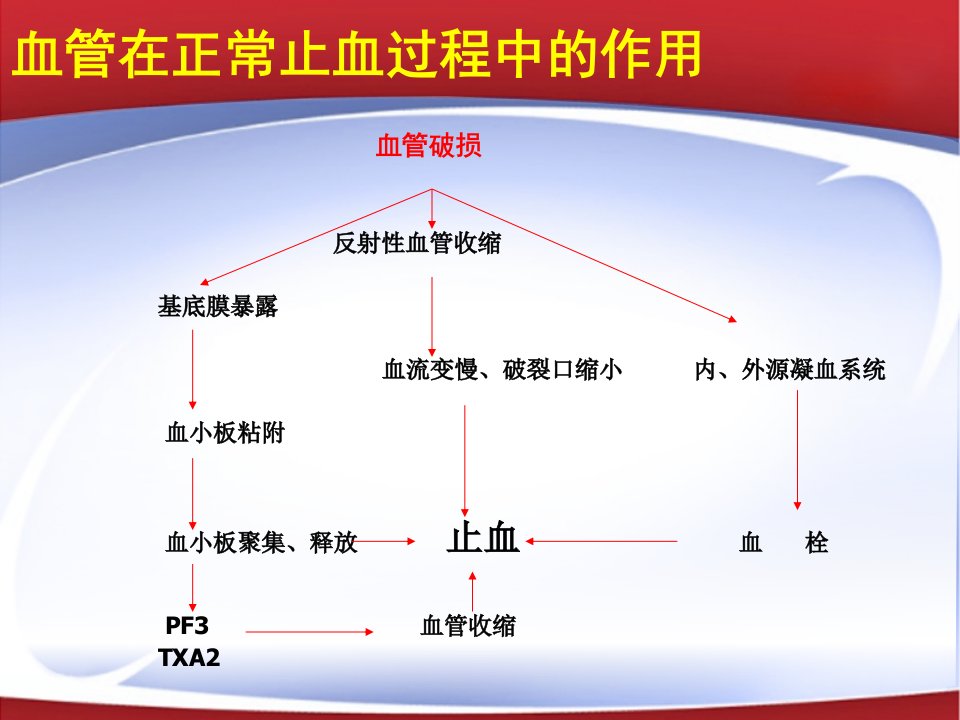 血管在正常止血过程中的作用

血管破损

反射性血管收缩

基底膜暴露

血流变慢、破裂口缩小

内、外源凝血系统

血小板粘附

血小板聚集、释放

止血

血　栓

PF3
TXA2

血管收缩